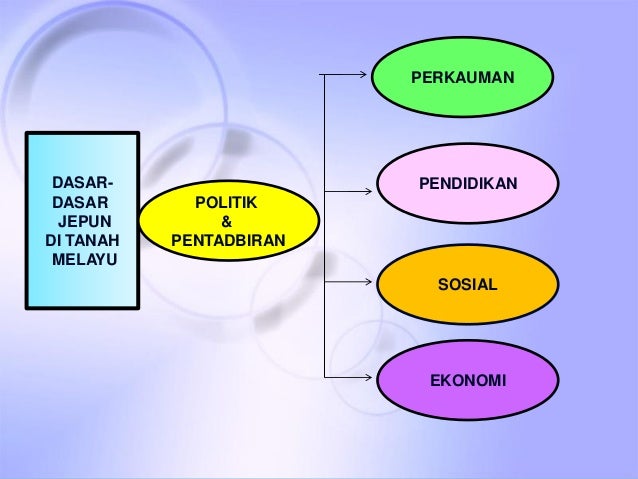 DASAR-DASAR JEPUN DI TANAH MELAYU

POLITIK & PENTADBIRAN

PERKAUMAN

PENDIDIKAN

SOSIAL

EKONOMI